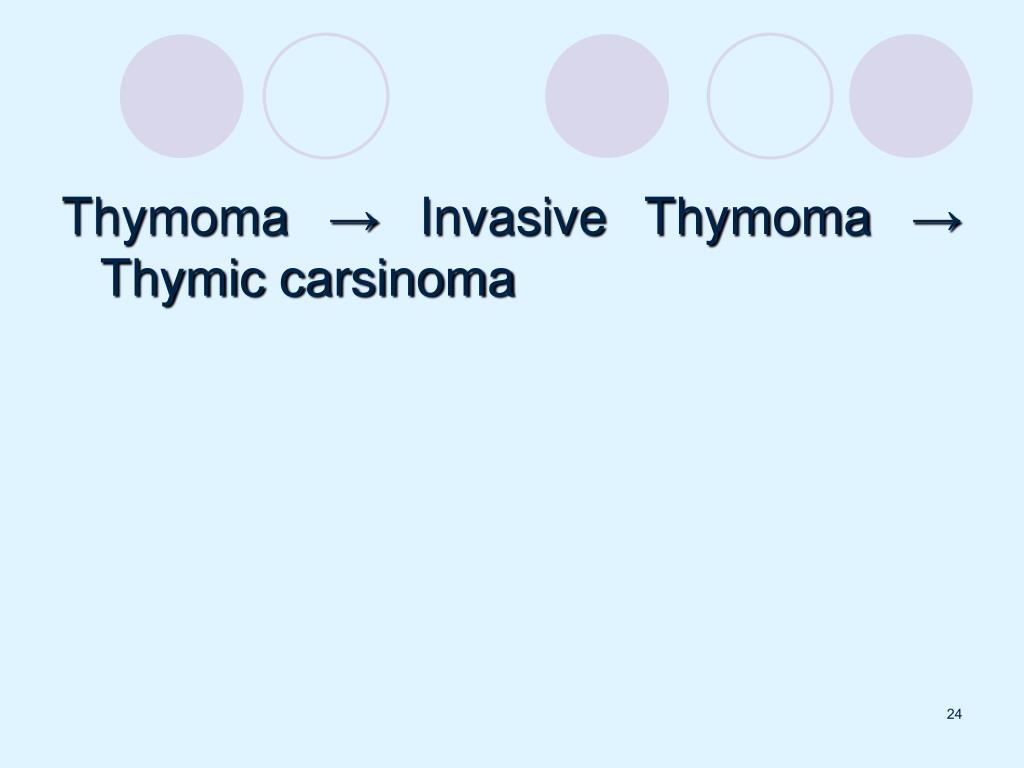 Thymoma → Invasive Thymoma → Thymic carsinoma

24